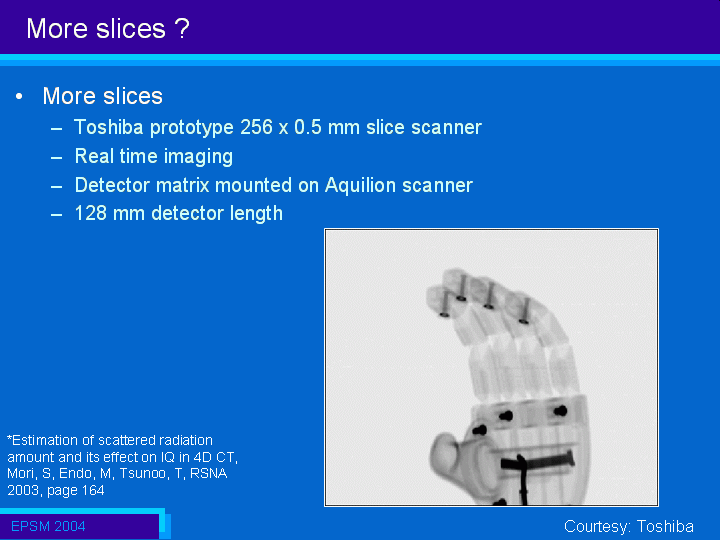 More slices ?

• More slices
– Toshiba prototype 256 x 0.5 mm slice scanner
– Real time imaging
– Detector matrix mounted on Aquilion scanner
– 128 mm detector length

*Estimation of scattered radiation amount and its effect on IQ in 4D CT, Mori, S, Endo, M, Tsunoo, T, RSNA 2003, page 164

EPSM 2004

Courtesy: Toshiba